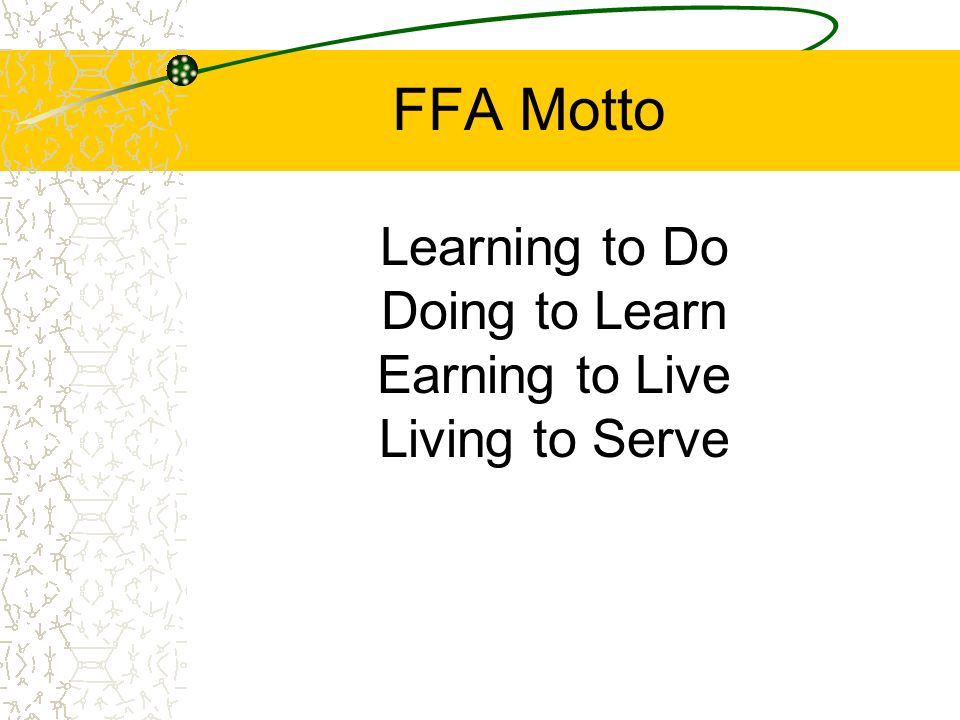 FFA Motto

Learning to Do
Doing to Learn
Earning to Live
Living to Serve